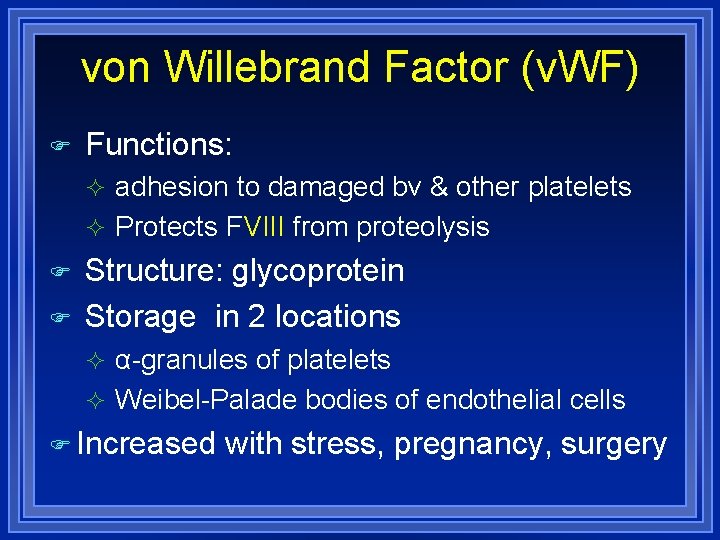 von Willebrand Factor (vWF)

Functions:

adhesion to damaged bv & other platelets

Protects FVIII from proteolysis

Structure: glycoprotein

Storage in 2 locations

α-granules of platelets

Weibel-Palade bodies of endothelial cells

Increased with stress, pregnancy, surgery